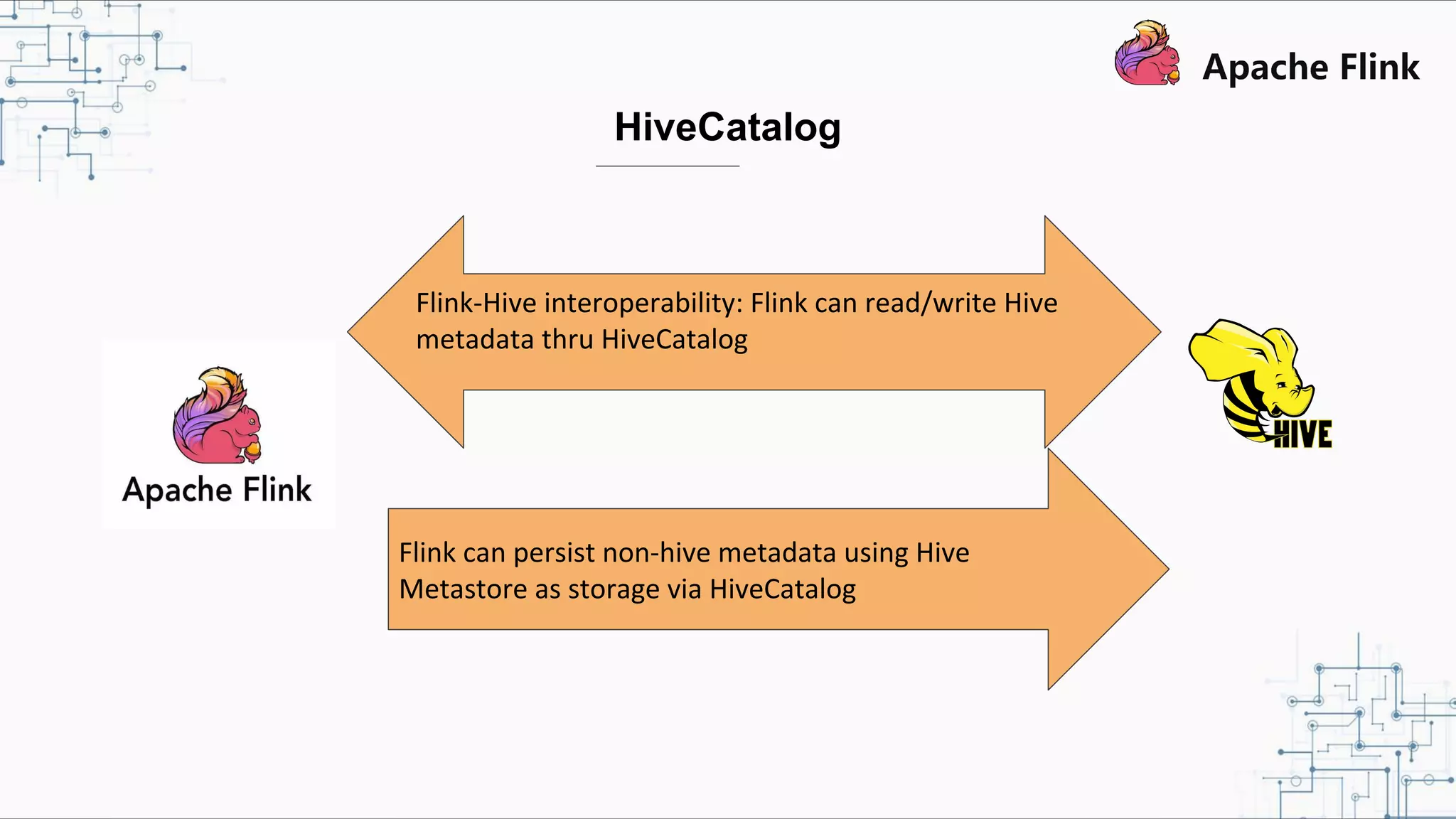 Apache Flink

HiveCatalog

Flink-Hive interoperability: Flink can read/write Hive metadata thru HiveCatalog

Apache Flink

HIVE

Flink can persist non-hive metadata using Hive Metastore as storage via HiveCatalog